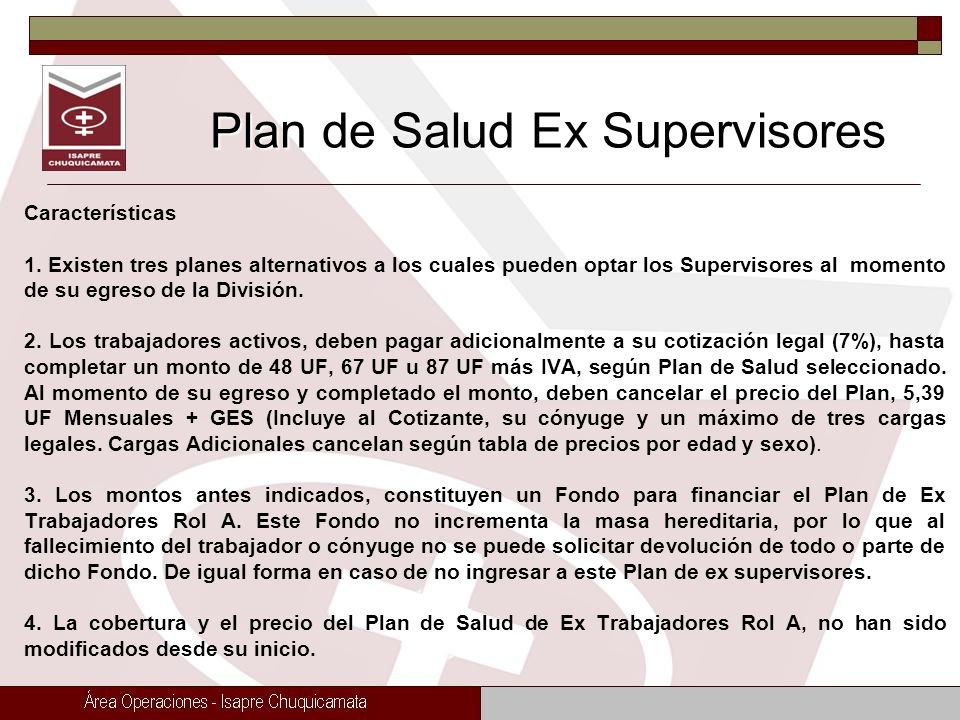 ISAPRE CHUQUICAMATA

Plan de Salud Ex Supervisores

Características

1. Existen tres planes alternativos a los cuales pueden optar los Supervisores al momento de su egreso de la División.

2. Los trabajadores activos, deben pagar adicionalmente a su cotización legal (7%), hasta completar un monto de 48 UF, 67 UF u 87 UF más IVA, según Plan de Salud seleccionado. Al momento de su egreso y completado el monto, deben cancelar el precio del Plan, 5,39 UF Mensuales + GES (Incluye al Cotizante, su cónyuge y un máximo de tres cargas legales. Cargas Adicionales cancelan según tabla de precios por edad y sexo).

3. Los montos antes indicados, constituyen un Fondo para financiar el Plan de Ex Trabajadores Rol A. Este Fondo no incrementa la masa hereditaria, por lo que al fallecimiento del trabajador o cónyuge no se puede solicitar devolución de todo o parte de dicho Fondo. De igual forma en caso de no ingresar a este Plan de ex supervisores.

4. La cobertura y el precio del Plan de Salud de Ex Trabajadores Rol A, no han sido modificados desde su inicio.

Área Operaciones - Isapre Chuquicamata